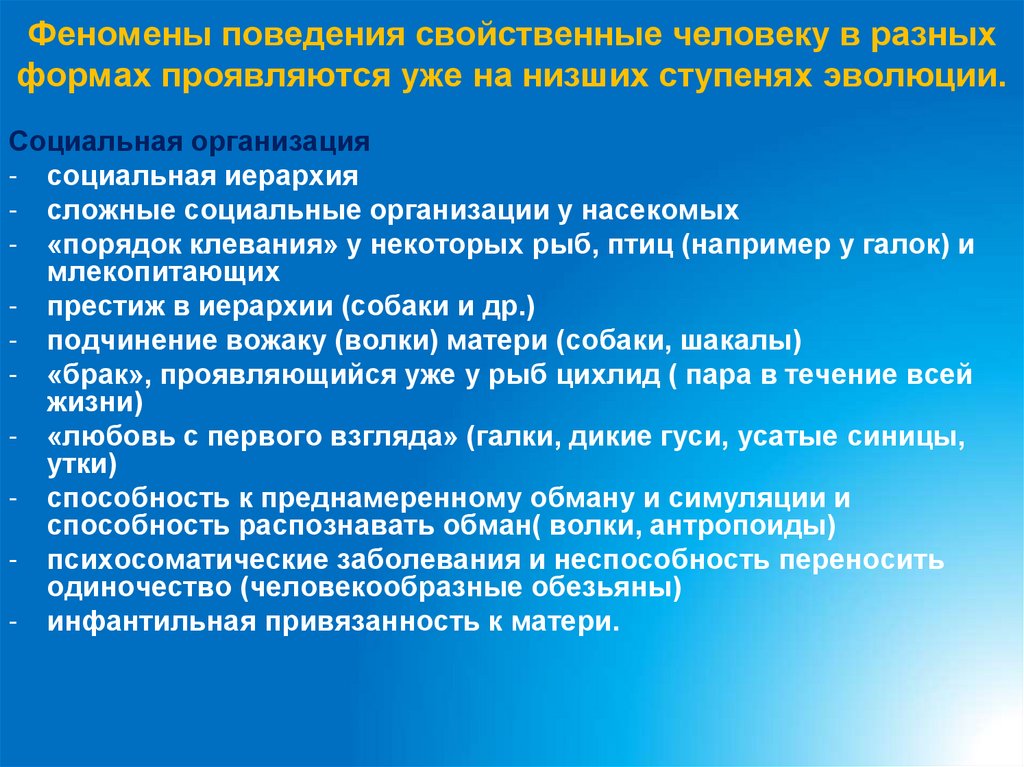 Феномены поведения свойственные человеку в разных формах проявляются уже на низших ступенях эволюции.

Социальная организация
- социальная иерархия
- сложные социальные организации у насекомых
- «порядок клевания» у некоторых рыб, птиц (например у галок) и млекопитающих
- престиж в иерархии (собаки и др.)
- подчинение вожаку (волки) матери (собаки, шакалы)
- «брак», проявляющийся уже у рыб цихлид ( пара в течение всей жизни)
- «любовь с первого взгляда» (галки, дикие гуси, усатые синицы, утки)
- способность к преднамеренному обману и симуляции и способность распознавать обман( волки, антропоиды)
- психосоматические заболевания и неспособность переносить одиночество (человекообразные обезьяны)
- инфантильная привязанность к матери.